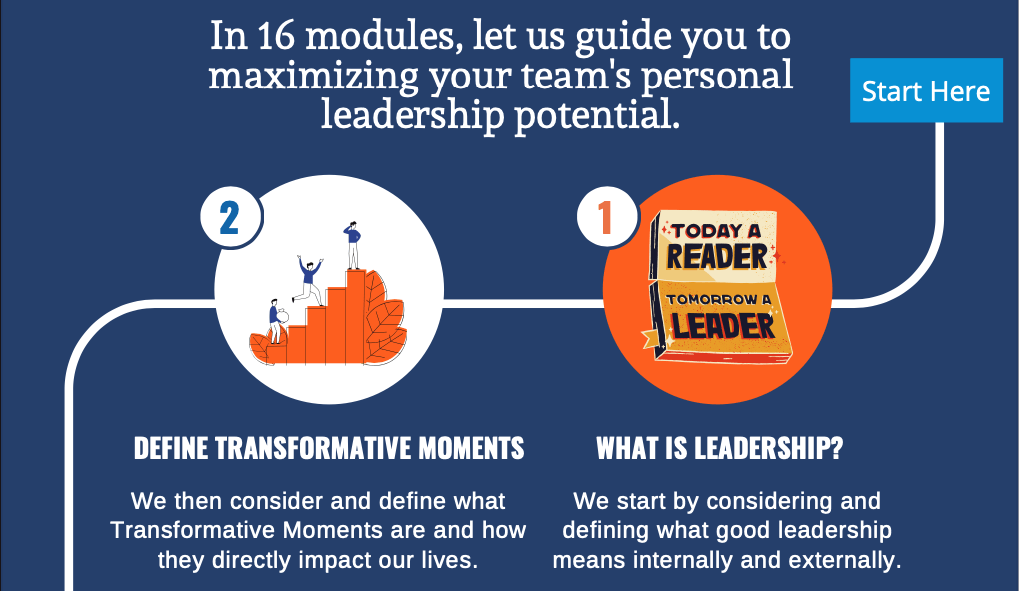 In 16 modules, let us guide you to maximizing your team's personal leadership potential.

Start Here

2

1

TODAY A READER TOMORROW A LEADER

DEFINE TRANSFORMATIVE MOMENTS

We then consider and define what Transformative Moments are and how they directly impact our lives.

WHAT IS LEADERSHIP?

We start by considering and defining what good leadership means internally and externally.